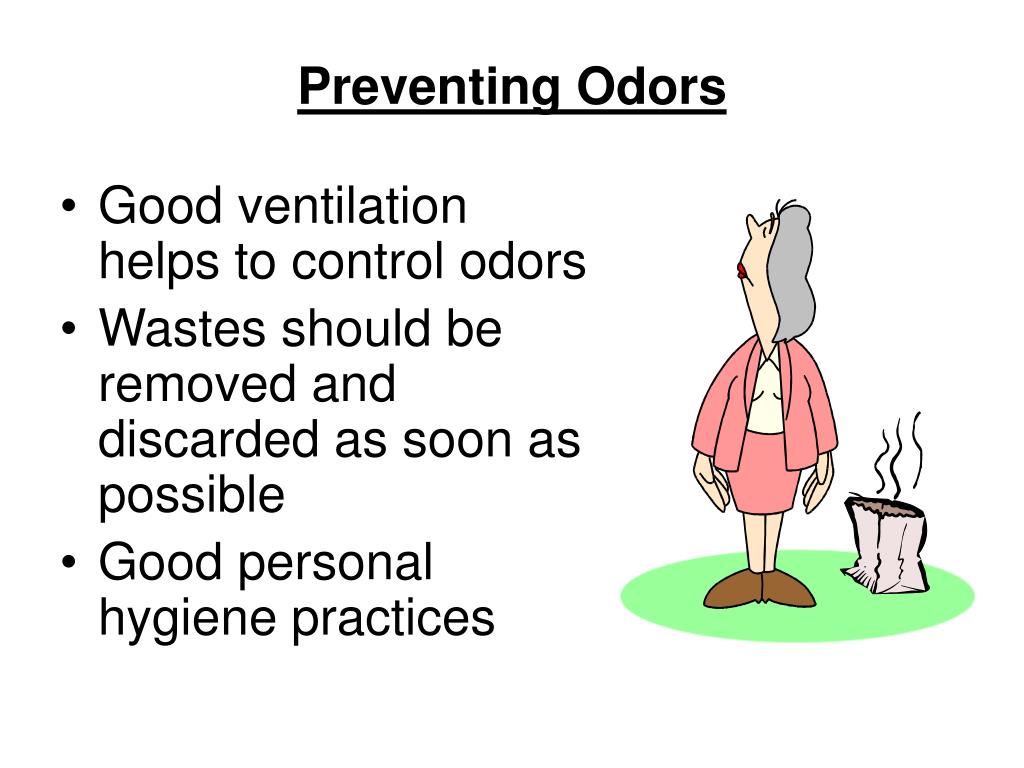 Preventing Odors

• Good ventilation helps to control odors
• Wastes should be removed and discarded as soon as possible
• Good personal hygiene practices